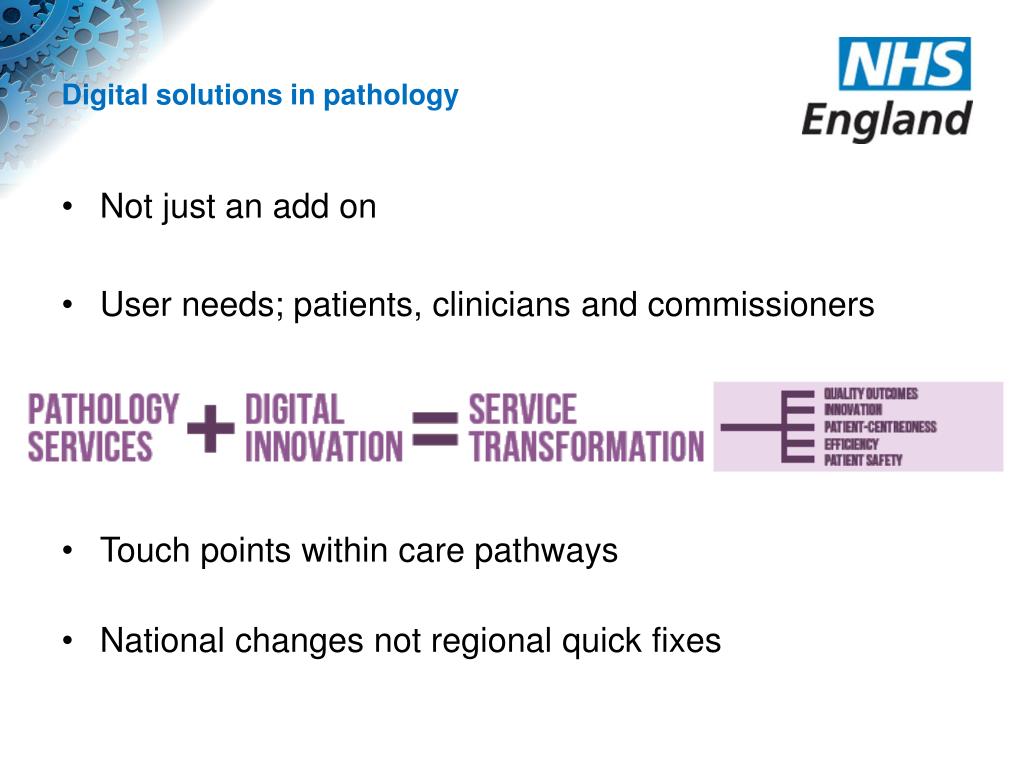 Digital solutions in pathology

NHS England

• Not just an add on

• User needs; patients, clinicians and commissioners

PATHOLOGY SERVICES + DIGITAL INNOVATION = SERVICE TRANSFORMATION

QUALITY OUTCOMES
INNOVATION
PATIENT-CENTREDNESS
EFFICIENCY
PATIENT SAFETY

• Touch points within care pathways

• National changes not regional quick fixes